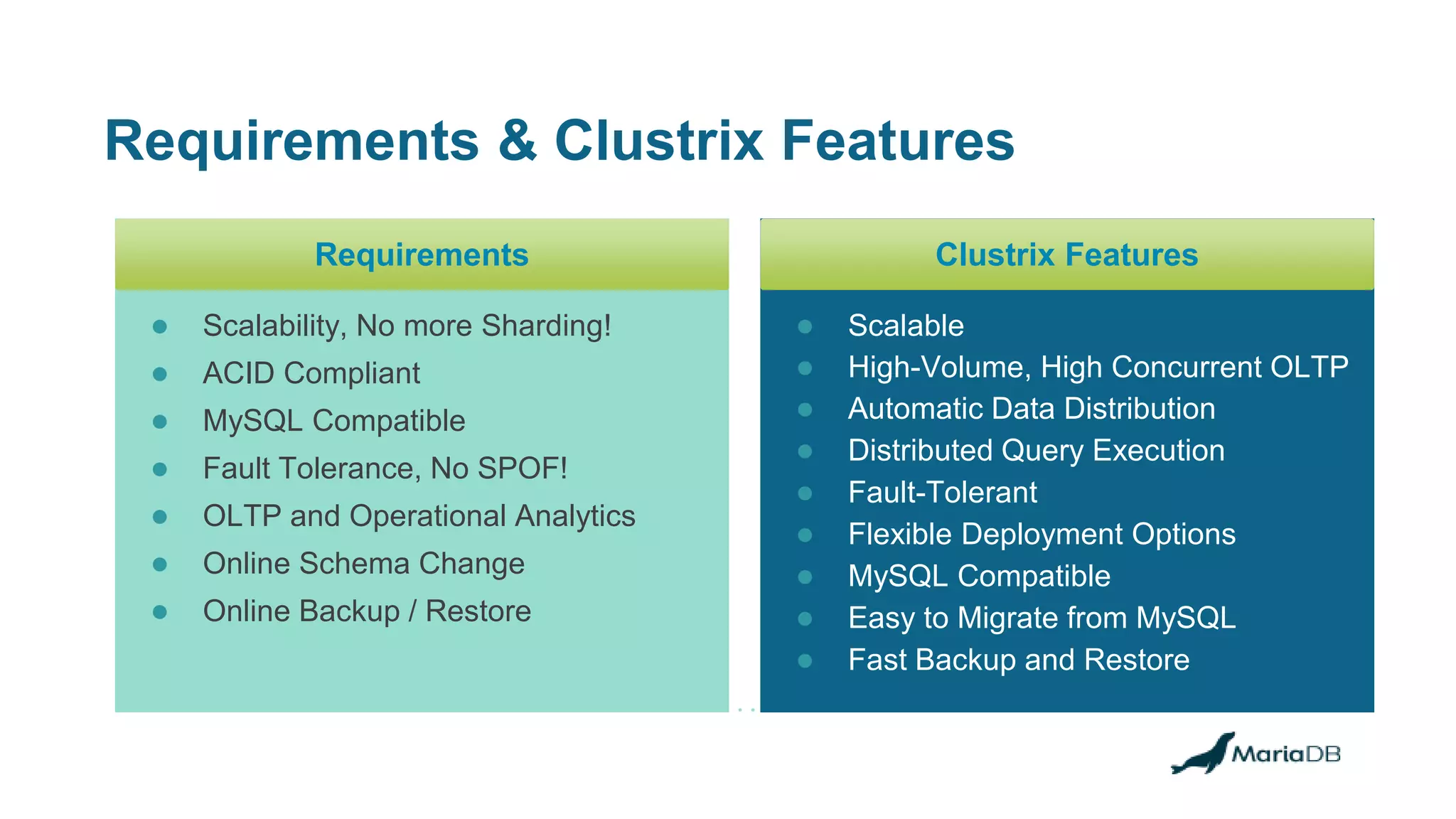 Requirements & Clustrix Features

Requirements

- Scalability, No more Sharding!
- ACID Compliant
- MySQL Compatible
- Fault Tolerance, No SPOF!
- OLTP and Operational Analytics
- Online Schema Change
- Online Backup / Restore

Clustrix Features

- Scalable
- High-Volume, High Concurrent OLTP
- Automatic Data Distribution
- Distributed Query Execution
- Fault-Tolerant
- Flexible Deployment Options
- MySQL Compatible
- Easy to Migrate from MySQL
- Fast Backup and Restore

MariaDB